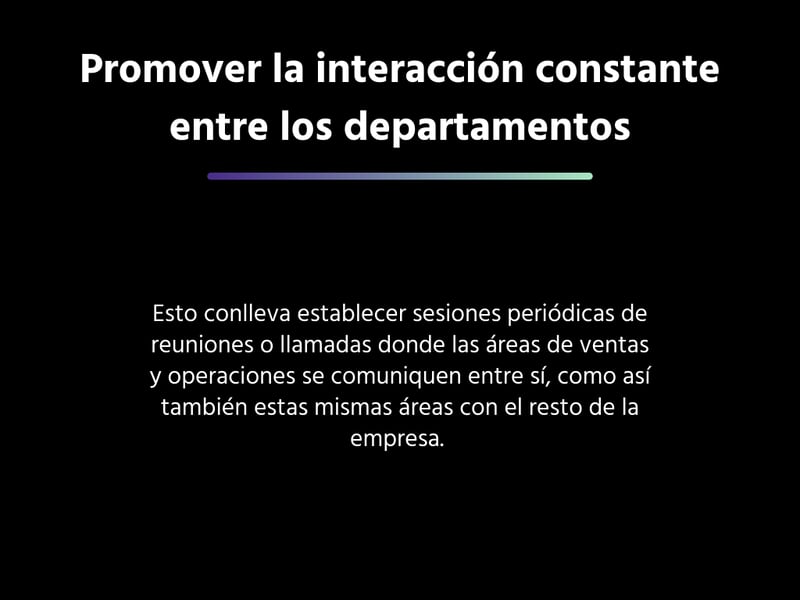 Promover la interacción constante entre los departamentos

Esto conlleva establecer sesiones periódicas de reuniones o llamadas donde las áreas de ventas y operaciones se comuniquen entre sí, como así también estas mismas áreas con el resto de la empresa.